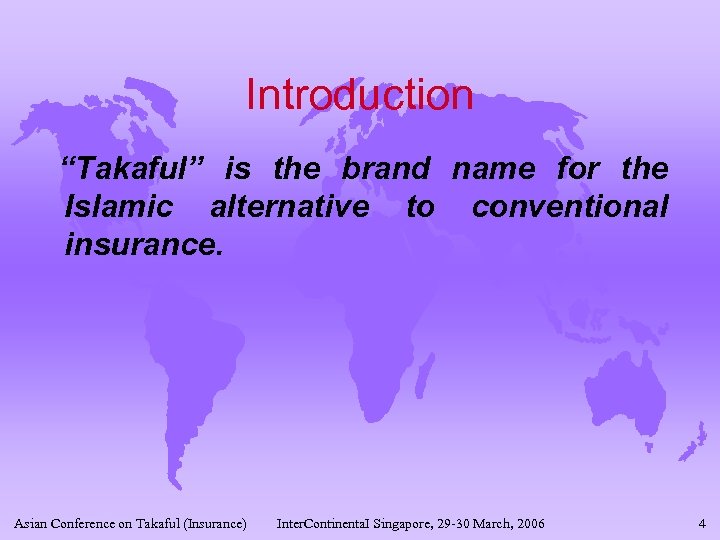 Introduction

“Takaful” is the brand name for the Islamic alternative to conventional insurance.

Asian Conference on Takaful (Insurance)    InterContinental Singapore, 29-30 March, 2006    4